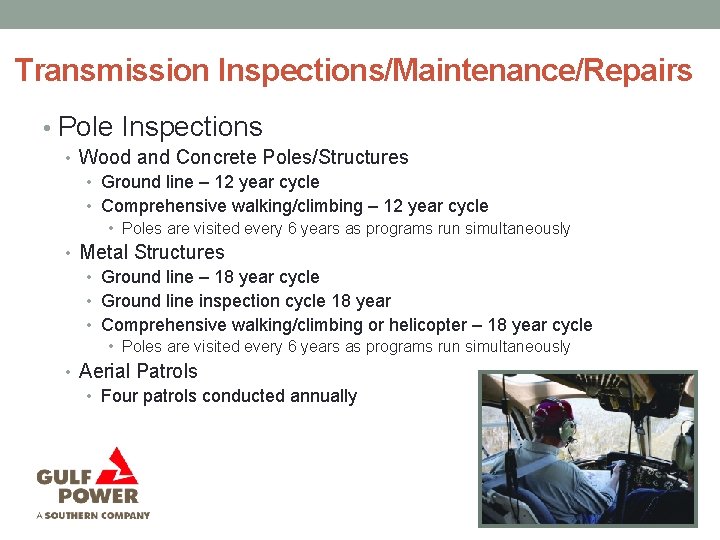 Transmission Inspections/Maintenance/Repairs

• Pole Inspections
• Wood and Concrete Poles/Structures
• Ground line – 12 year cycle
• Comprehensive walking/climbing – 12 year cycle
• Poles are visited every 6 years as programs run simultaneously
• Metal Structures
• Ground line – 18 year cycle
• Ground line inspection cycle 18 year
• Comprehensive walking/climbing or helicopter – 18 year cycle
• Poles are visited every 6 years as programs run simultaneously
• Aerial Patrols
• Four patrols conducted annually

GULF POWER
A SOUTHERN COMPANY